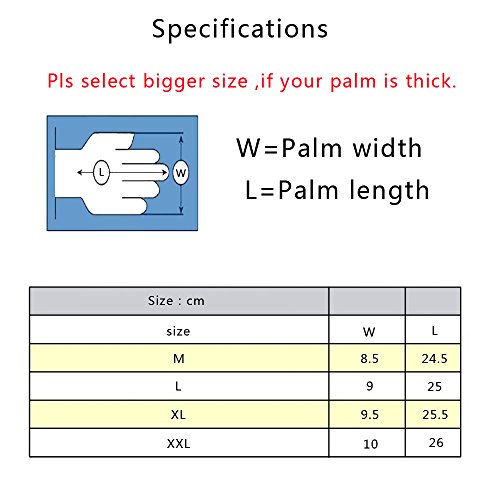 Specifications

Pls select bigger size ,if your palm is thick.

L
W

W=Palm width
L=Palm length

| Size : cm | | |
|---|---|---|
| size | W | L |
| M | 8.5 | 24.5 |
| L | 9 | 25 |
| XL | 9.5 | 25.5 |
| XXL | 10 | 26 |